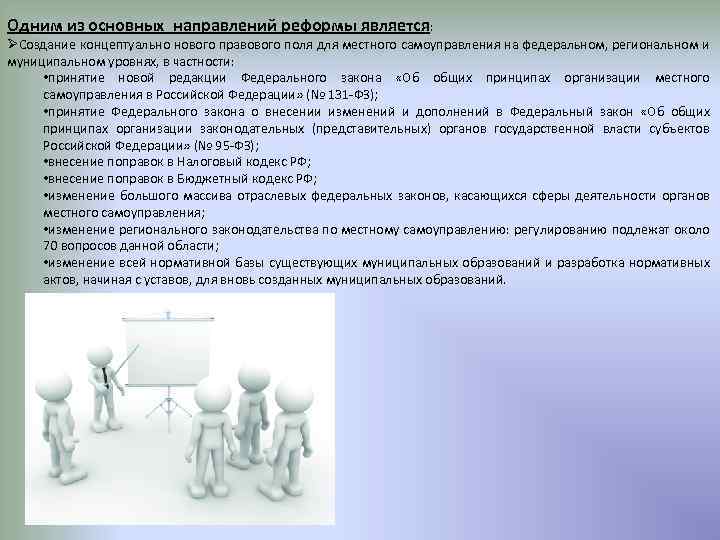 Одним из основных направлений реформы является:

➢Создание концептуально нового правового поля для местного самоуправления на федеральном, региональном и муниципальном уровнях, в частности:

•принятие новой редакции Федерального закона «Об общих принципах организации местного самоуправления в Российской Федерации» (№ 131-ФЗ);

•принятие Федерального закона о внесении изменений и дополнений в Федеральный закон «Об общих принципах организации законодательных (представительных) органов государственной власти субъектов Российской Федерации» (№ 95-ФЗ);

•внесение поправок в Налоговый кодекс РФ;

•внесение поправок в Бюджетный кодекс РФ;

•изменение большого массива отраслевых федеральных законов, касающихся сферы деятельности органов местного самоуправления;

•изменение регионального законодательства по местному самоуправлению: регулированию подлежат около 70 вопросов данной области;

•изменение всей нормативной базы существующих муниципальных образований и разработка нормативных актов, начиная с уставов, для вновь созданных муниципальных образований.